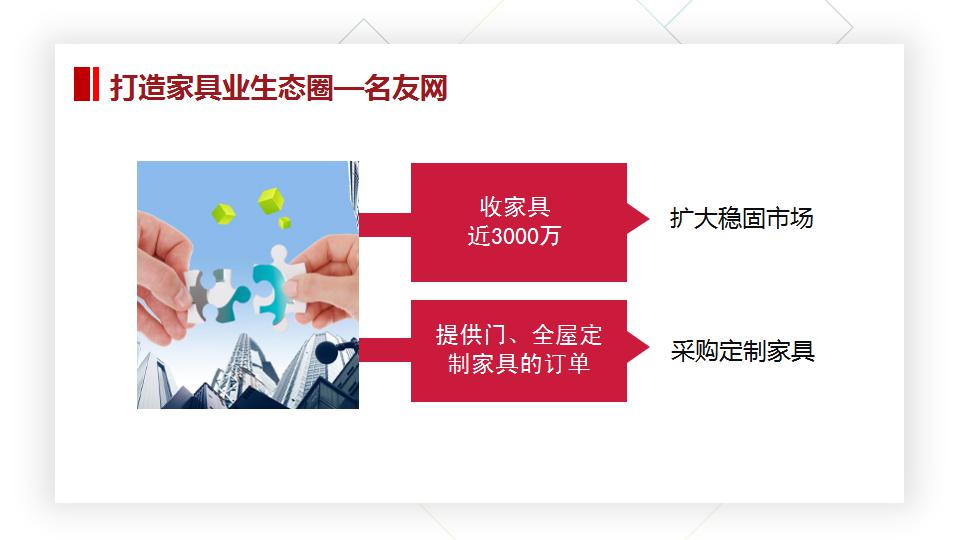 打造家具业生态圈—名友网

收家具
近3000万

扩大稳固市场

提供门、全屋定制家具的订单

采购定制家具